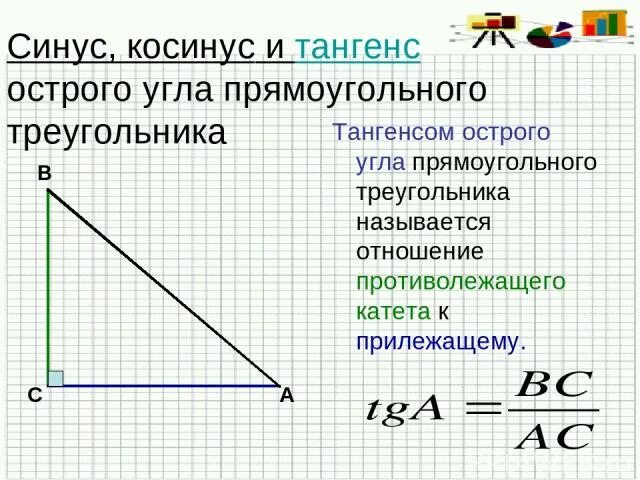 Синус, косинус и тангенс острого угла прямоугольного треугольника

B

C

A

Тангенсом острого угла прямоугольного треугольника называется отношение противолежащего катета к прилежащему.

$tgA = \frac{BC}{AC}$